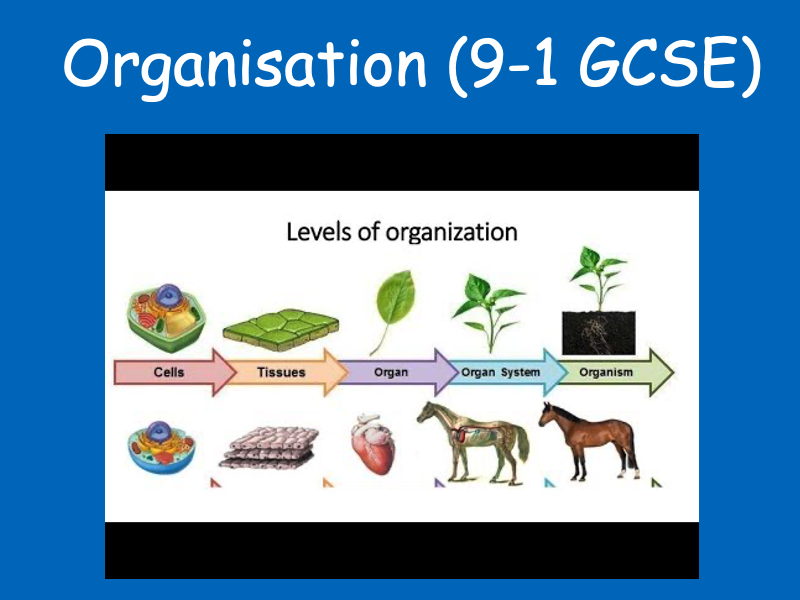 Organisation (9-1 GCSE)

Levels of organization

Cells
Tissues
Organ
Organ System
Organism